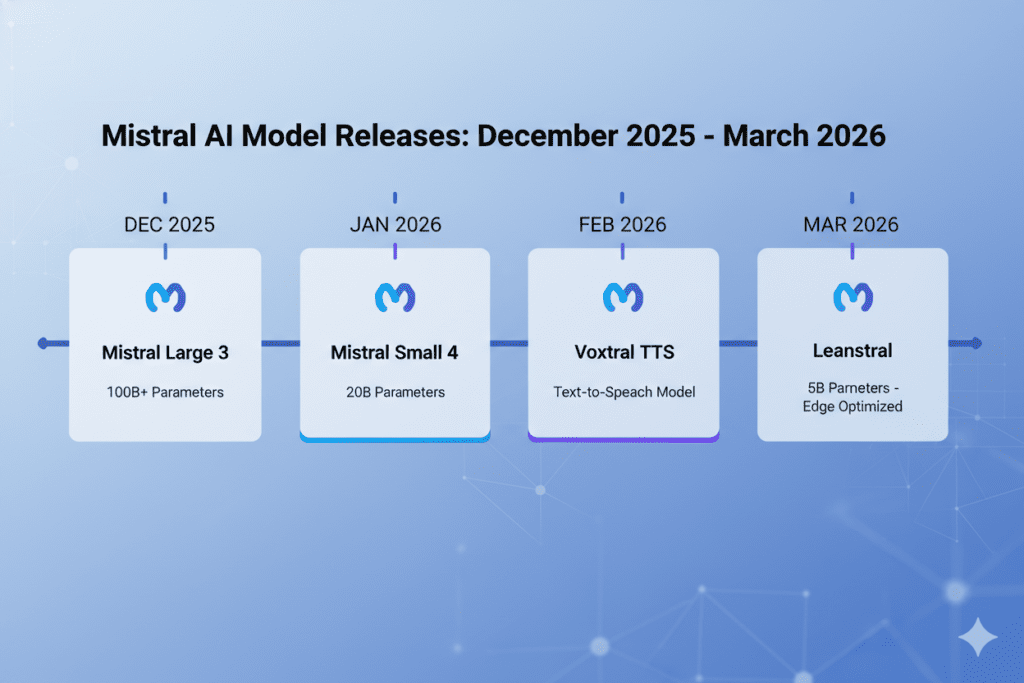 Mistral AI Model Releases: December 2025 - March 2026

DEC 2025

Mistral Large 3

100B+ Parameters

JAN 2026

Mistral Small 4

20B Parameters

FEB 2026

Voxtral TTS

Text-to-Speach Model

MAR 2026

Leanstral

5B Parneters - Edge Optimized